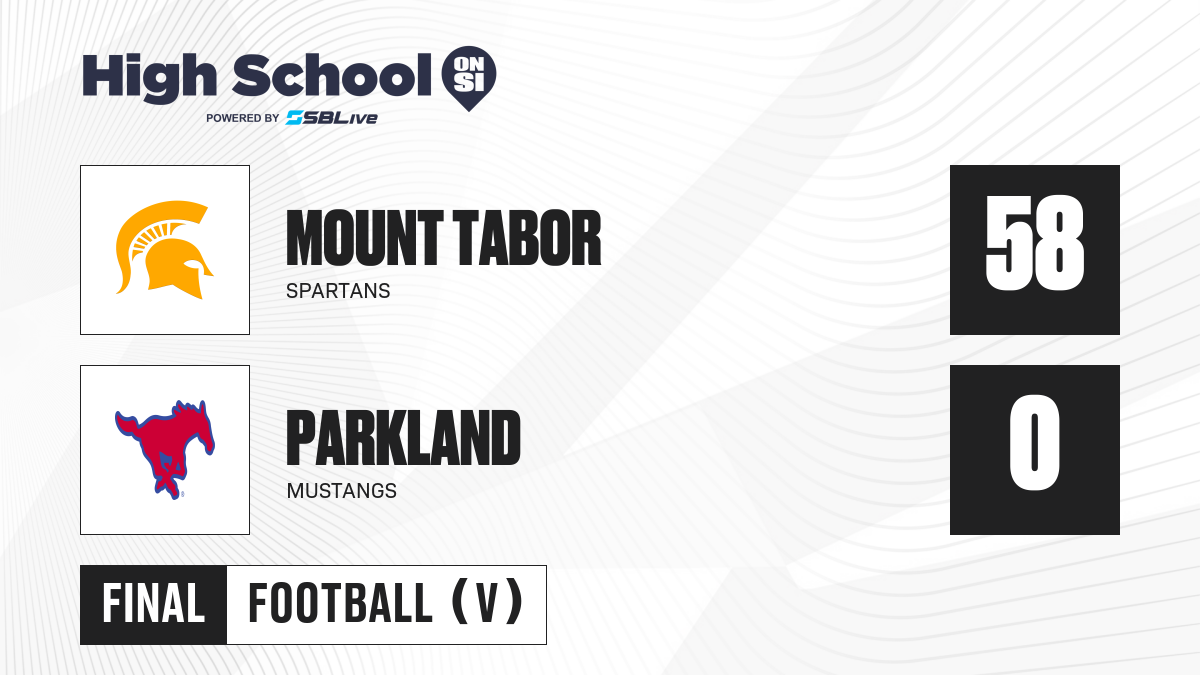 High School ON SI
POWERED BY SBLive

MOUNT TABOR
SPARTANS

58

PARKLAND
MUSTANGS

0

FINAL FOOTBALL (V)